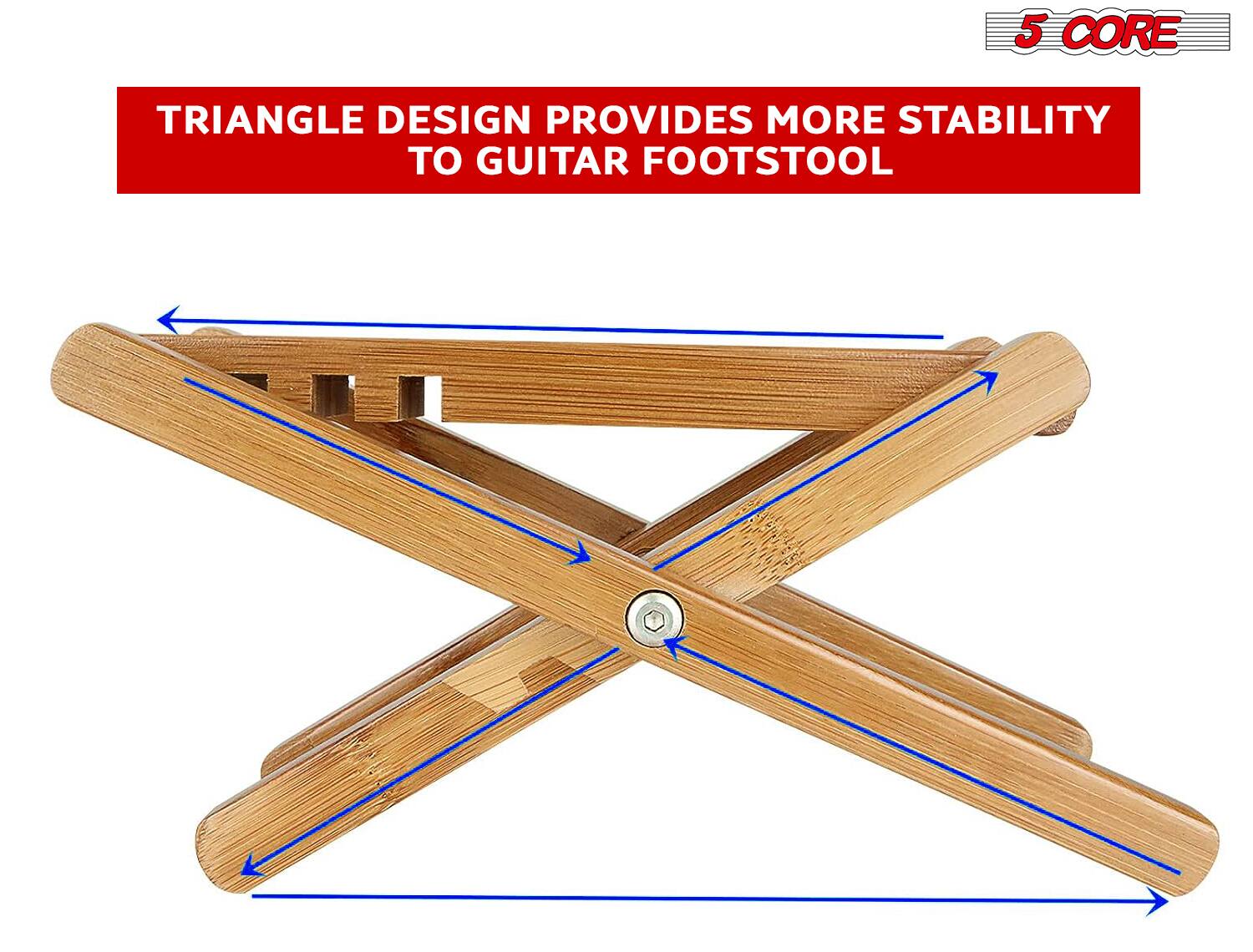 5 CORE

TRIANGLE DESIGN PROVIDES MORE STABILITY TO GUITAR FOOTSTOOL